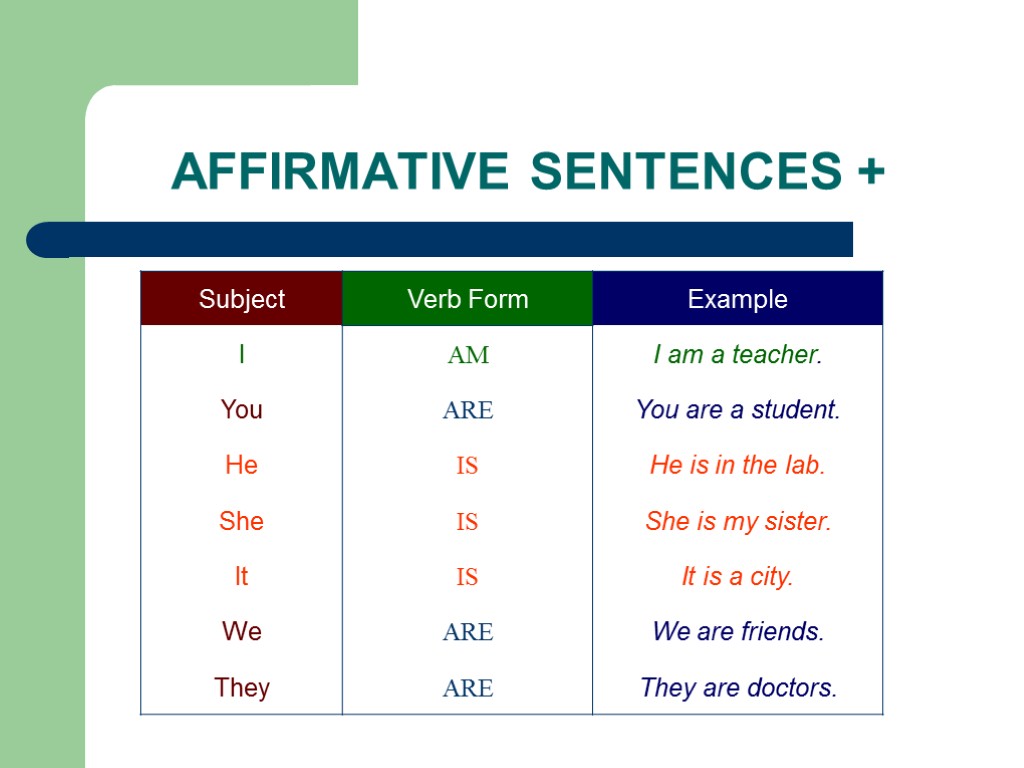 AFFIRMATIVE SENTENCES +

| Subject | Verb Form | Example |
|---|---|---|
| I | AM | I am a teacher. |
| You | ARE | You are a student. |
| He | IS | He is in the lab. |
| She | IS | She is my sister. |
| It | IS | It is a city. |
| We | ARE | We are friends. |
| They | ARE | They are doctors. |